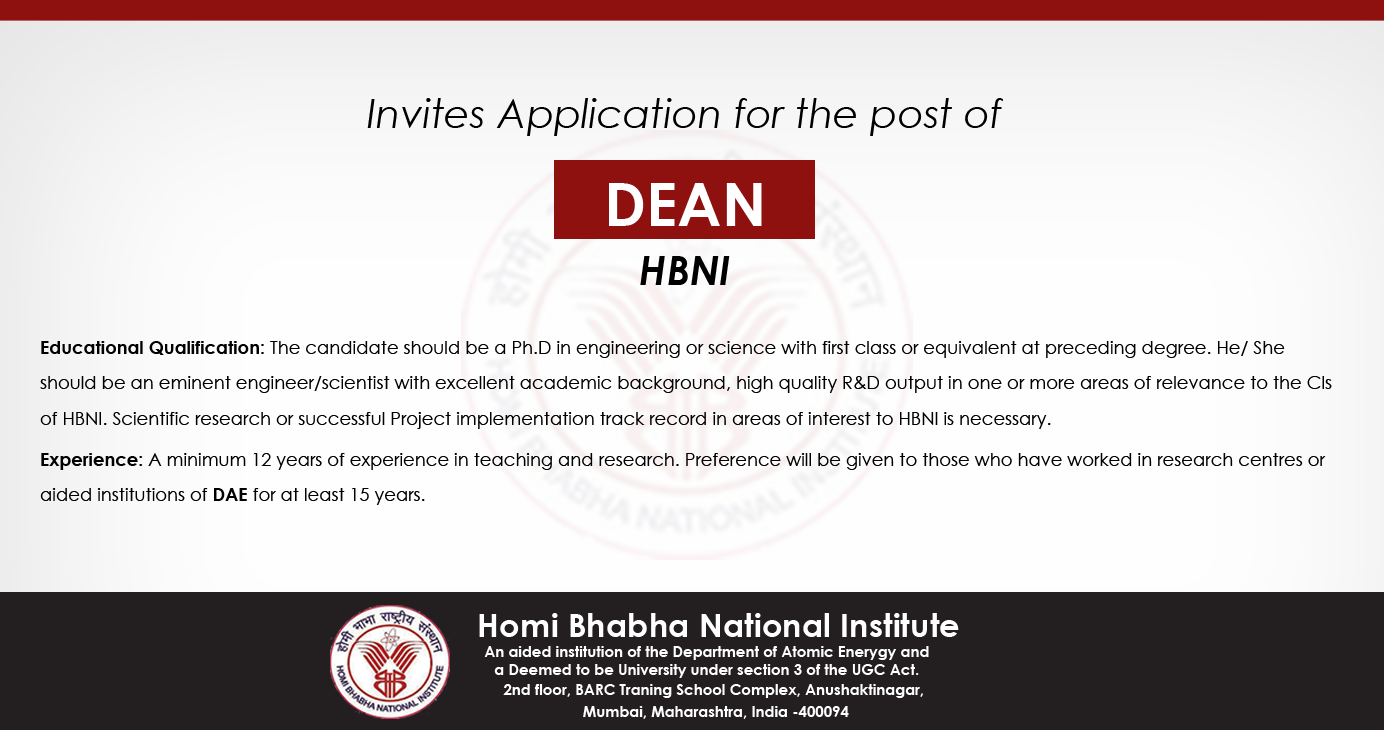 Invites Application for the post of

DEAN

HBNI

Educational Qualification: The candidate should be a Ph.D in engineering or science with first class or equivalent at preceding degree. He/ She should be an eminent engineer/scientist with excellent academic background, high quality R&D output in one or more areas of relevance to the CIs of HBNI. Scientific research or successful Project implementation track record in areas of interest to HBNI is necessary.

Experience: A minimum 12 years of experience in teaching and research. Preference will be given to those who have worked in research centres or aided institutions of DAE for at least 15 years.

होमी भाभा राष्ट्रीय संस्थान
HOMI BHABHA NATIONAL INSTITUTE

Homi Bhabha National Institute
An aided institution of the Department of Atomic Enerygy and a Deemed to be University under section 3 of the UGC Act.
2nd floor, BARC Traning School Complex, Anushaktinagar, Mumbai, Maharashtra, India -400094